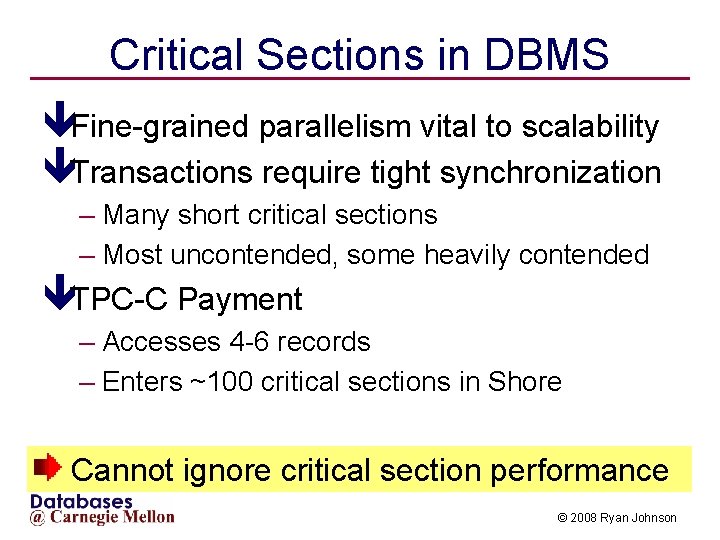 Critical Sections in DBMS

Fine-grained parallelism vital to scalability

Transactions require tight synchronization

– Many short critical sections

– Most uncontended, some heavily contended

TPC-C Payment

– Accesses 4-6 records

– Enters ~100 critical sections in Shore

Cannot ignore critical section performance

Databases
@ Carnegie Mellon

© 2008 Ryan Johnson